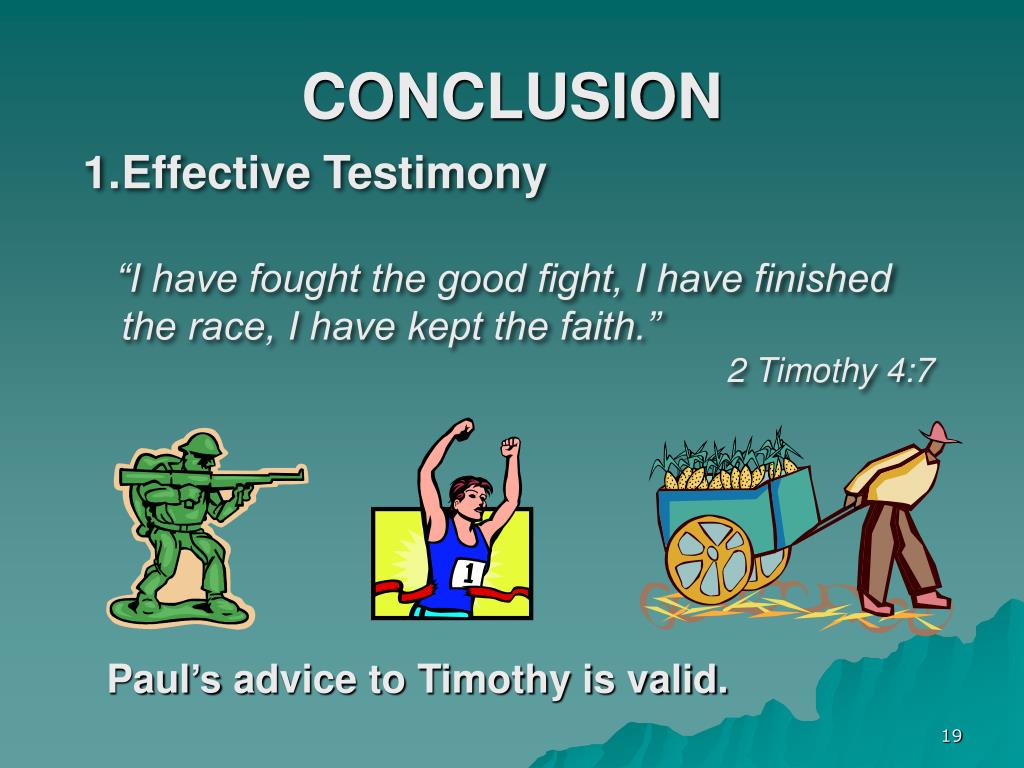 CONCLUSION

1.Effective Testimony

“I have fought the good fight, I have finished the race, I have kept the faith.”

2 Timothy 4:7

1

Paul’s advice to Timothy is valid.

19